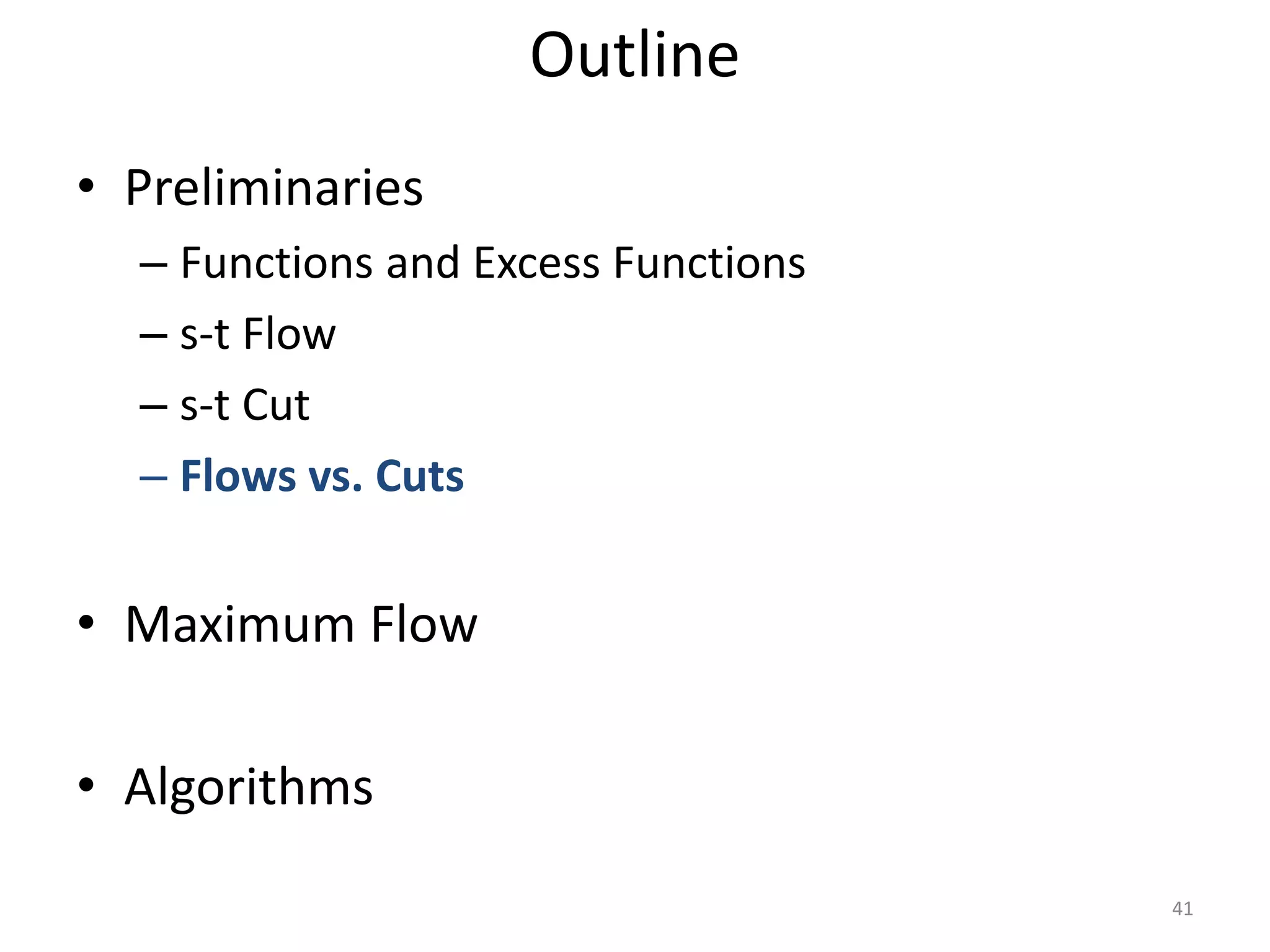 Outline

• Preliminaries
– Functions and Excess Functions
– s-t Flow
– s-t Cut
– Flows vs. Cuts

• Maximum Flow

• Algorithms

41